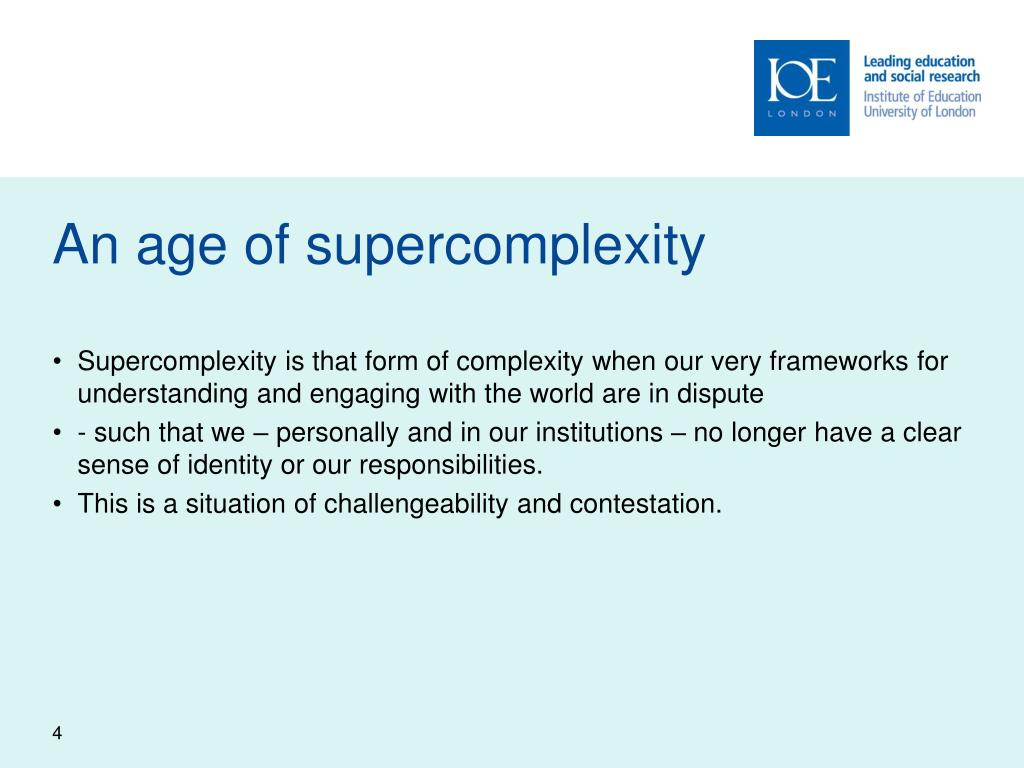 IOE
LONDON

Leading education and social research
Institute of Education
University of London

An age of supercomplexity

• Supercomplexity is that form of complexity when our very frameworks for understanding and engaging with the world are in dispute
• - such that we – personally and in our institutions – no longer have a clear sense of identity or our responsibilities.
• This is a situation of challengeability and contestation.

4